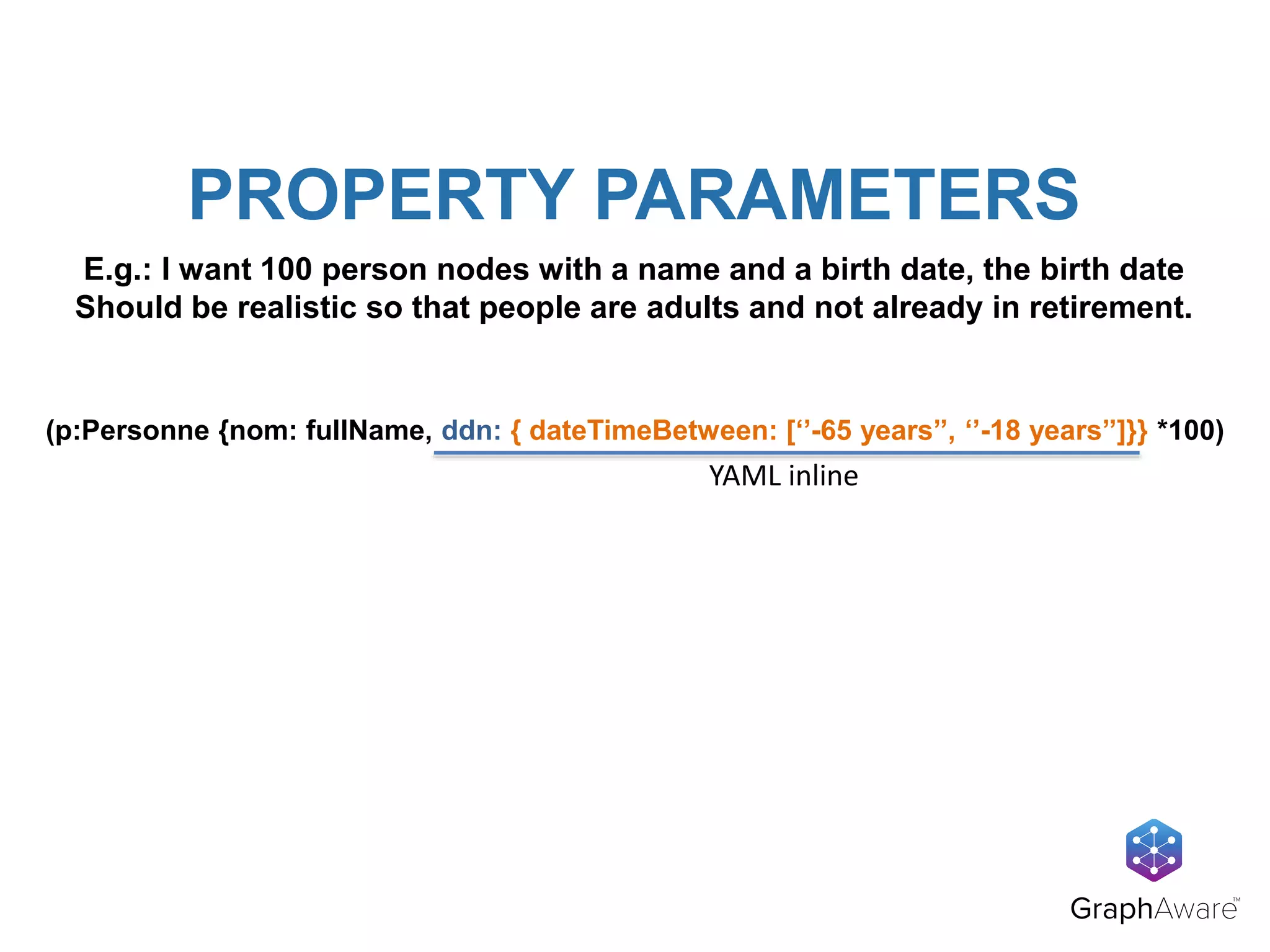 PROPERTY PARAMETERS

E.g.: I want 100 person nodes with a name and a birth date, the birth date Should be realistic so that people are adults and not already in retirement.

(p:Personne {nom: fullName, ddn: { dateTimeBetween: [‘’-65 years”, ‘’-18 years”]}} *100)

YAML inline

GraphAware™